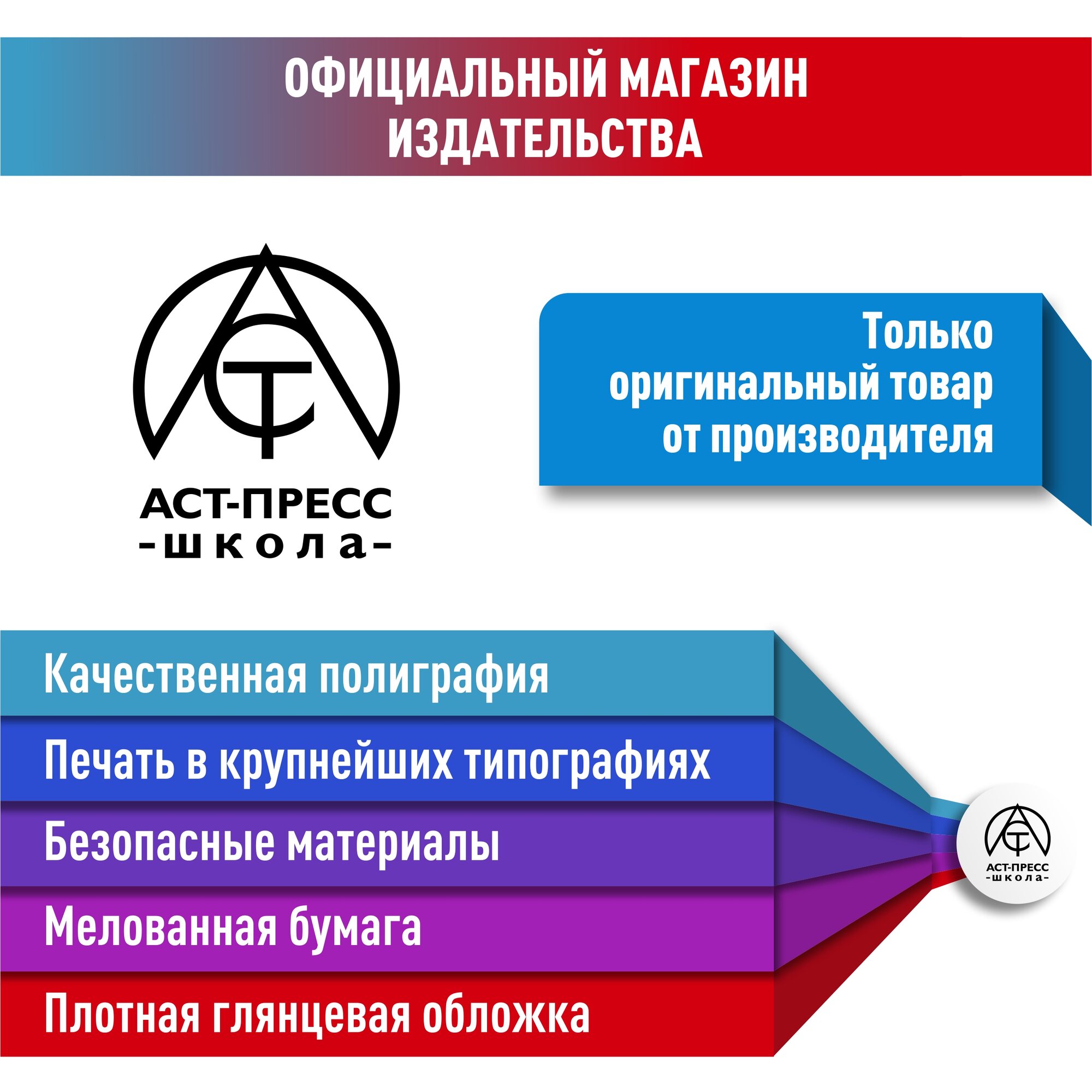 ОФИЦИАЛЬНЫЙ МАГАЗИН ИЗДАТЕЛЬСТВА

АСТ-ПРЕСС
-школа-

Только оригинальный товар от производителя

Качественная полиграфия

Печать в крупнейших типографиях

Безопасные материалы

Мелованная бумага

Плотная глянцевая обложка

АСТ-ПРЕСС
-школа-